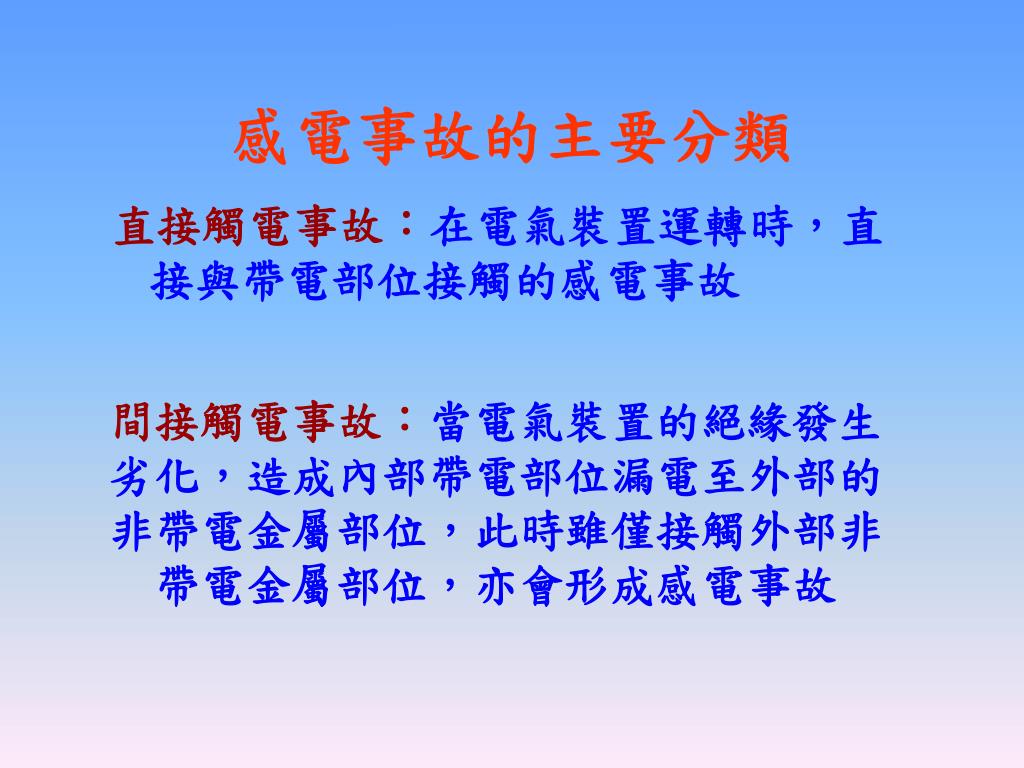 感電事故的主要分類

直接觸電事故：在電氣裝置運轉時，直接與帶電部位接觸的感電事故

間接觸電事故：當電氣裝置的絕緣發生劣化，造成內部帶電部位漏電至外部的非帶電金屬部位，此時雖僅接觸外部非帶電金屬部位，亦會形成感電事故